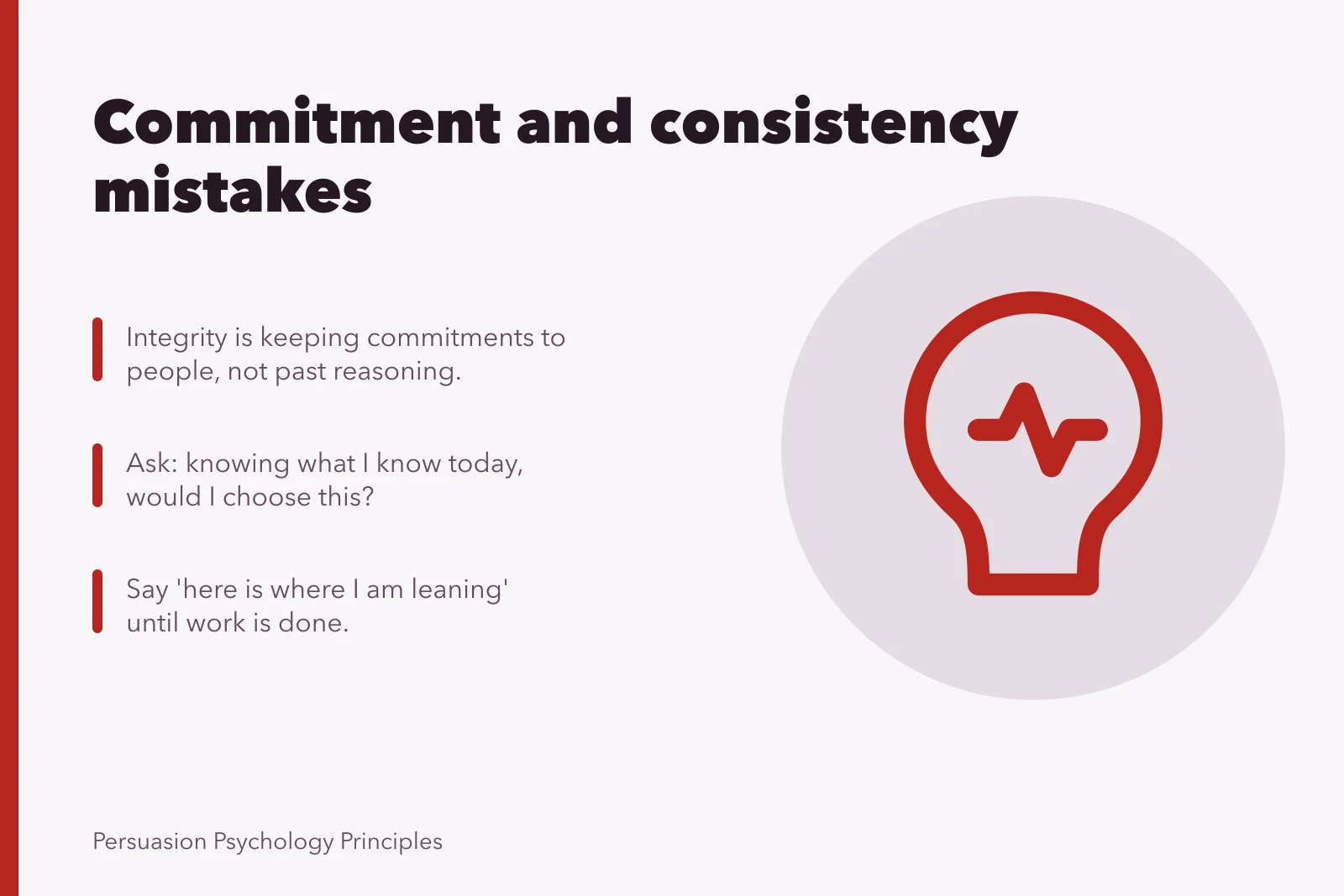 Commitment and consistency mistakes

Integrity is keeping commitments to people, not past reasoning.

Ask: knowing what I know today, would I choose this?

Say 'here is where I am leaning' until work is done.

Persuasion Psychology Principles